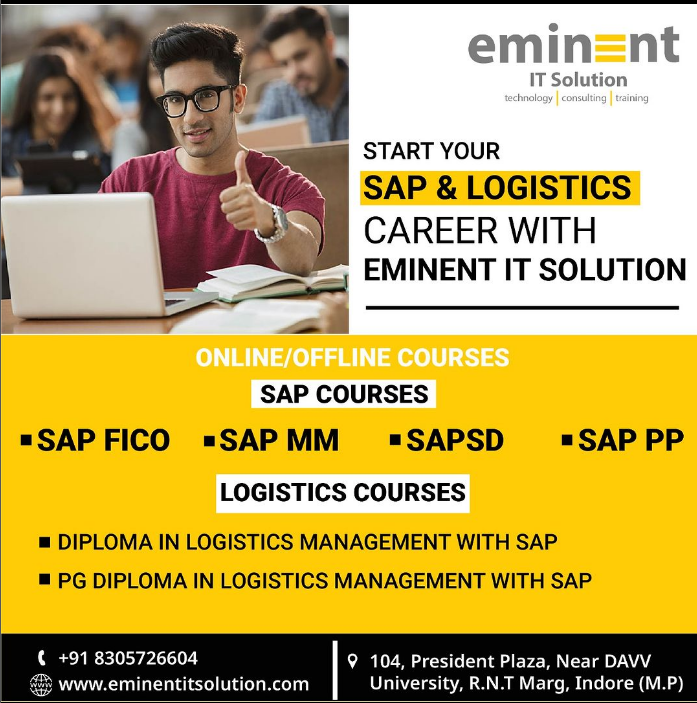 eminent
IT Solution
technology | consulting | training

START YOUR
SAP & LOGISTICS
CAREER WITH
EMINENT IT SOLUTION

ONLINE/OFFLINE COURSES
SAP COURSES
▪ SAP FICO ▪ SAP MM ▪ SAPSD ▪ SAP PP
LOGISTICS COURSES
▪ DIPLOMA IN LOGISTICS MANAGEMENT WITH SAP
▪ PG DIPLOMA IN LOGISTICS MANAGEMENT WITH SAP

+91 8305726604
www.eminentitsolution.com
104, President Plaza, Near DAVV University, R.N.T Marg, Indore (M.P)